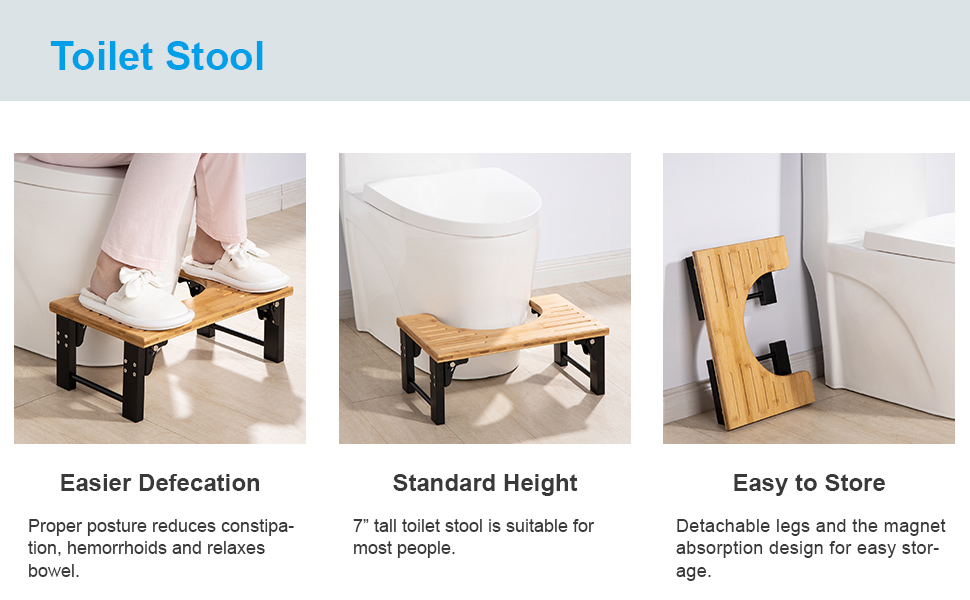 Toilet Stool

Easier Defecation

Proper posture reduces constipation, hemorrhoids and relaxes bowel.

Standard Height

7” tall toilet stool is suitable for most people.

Easy to Store

Detachable legs and the magnet absorption design for easy storage.